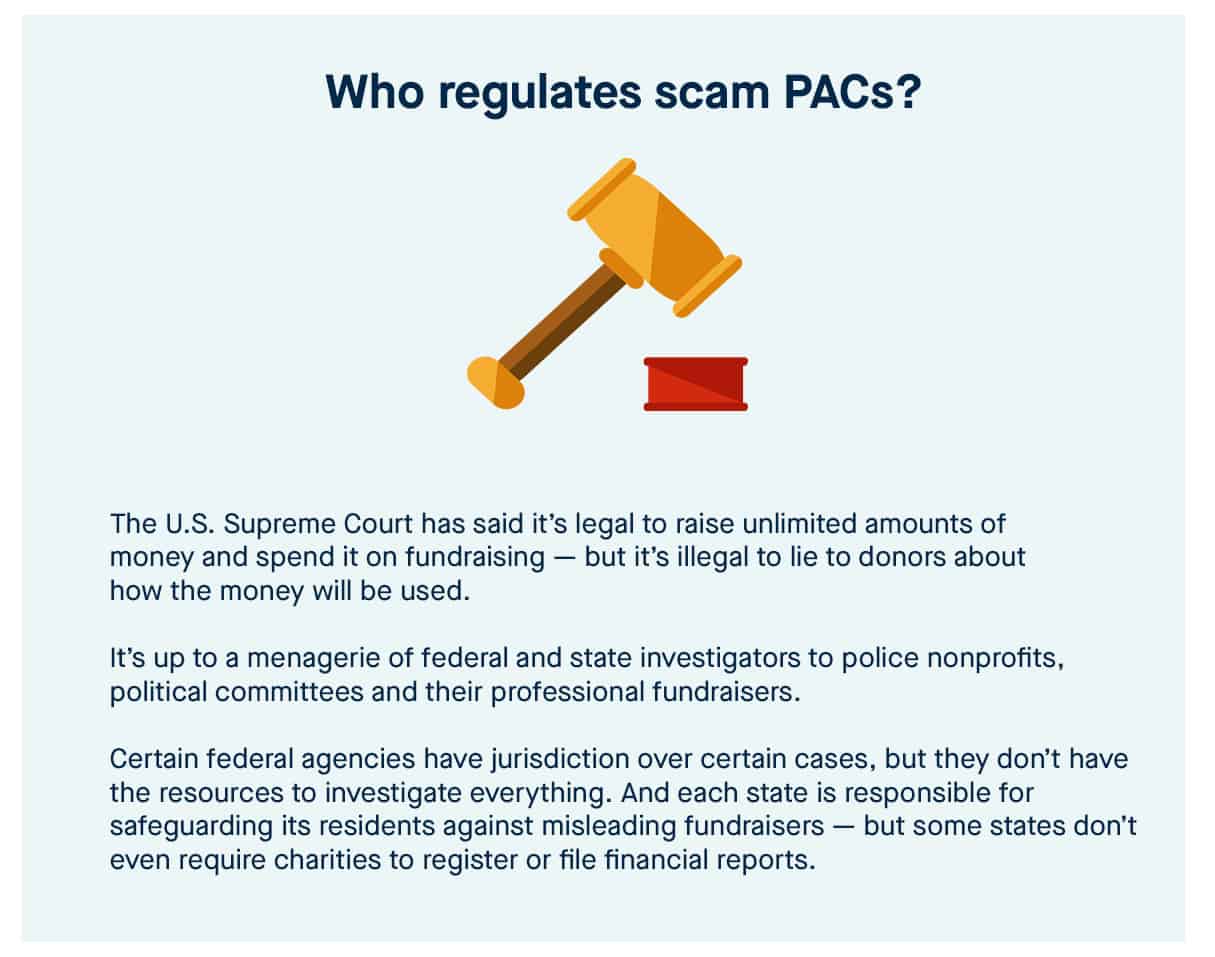 Who regulates scam PACs?

The U.S. Supreme Court has said it's legal to raise unlimited amounts of money and spend it on fundraising — but it's illegal to lie to donors about how the money will be used.

It's up to a menagerie of federal and state investigators to police nonprofits, political committees and their professional fundraisers.

Certain federal agencies have jurisdiction over certain cases, but they don't have the resources to investigate everything. And each state is responsible for safeguarding its residents against misleading fundraisers — but some states don't even require charities to register or file financial reports.